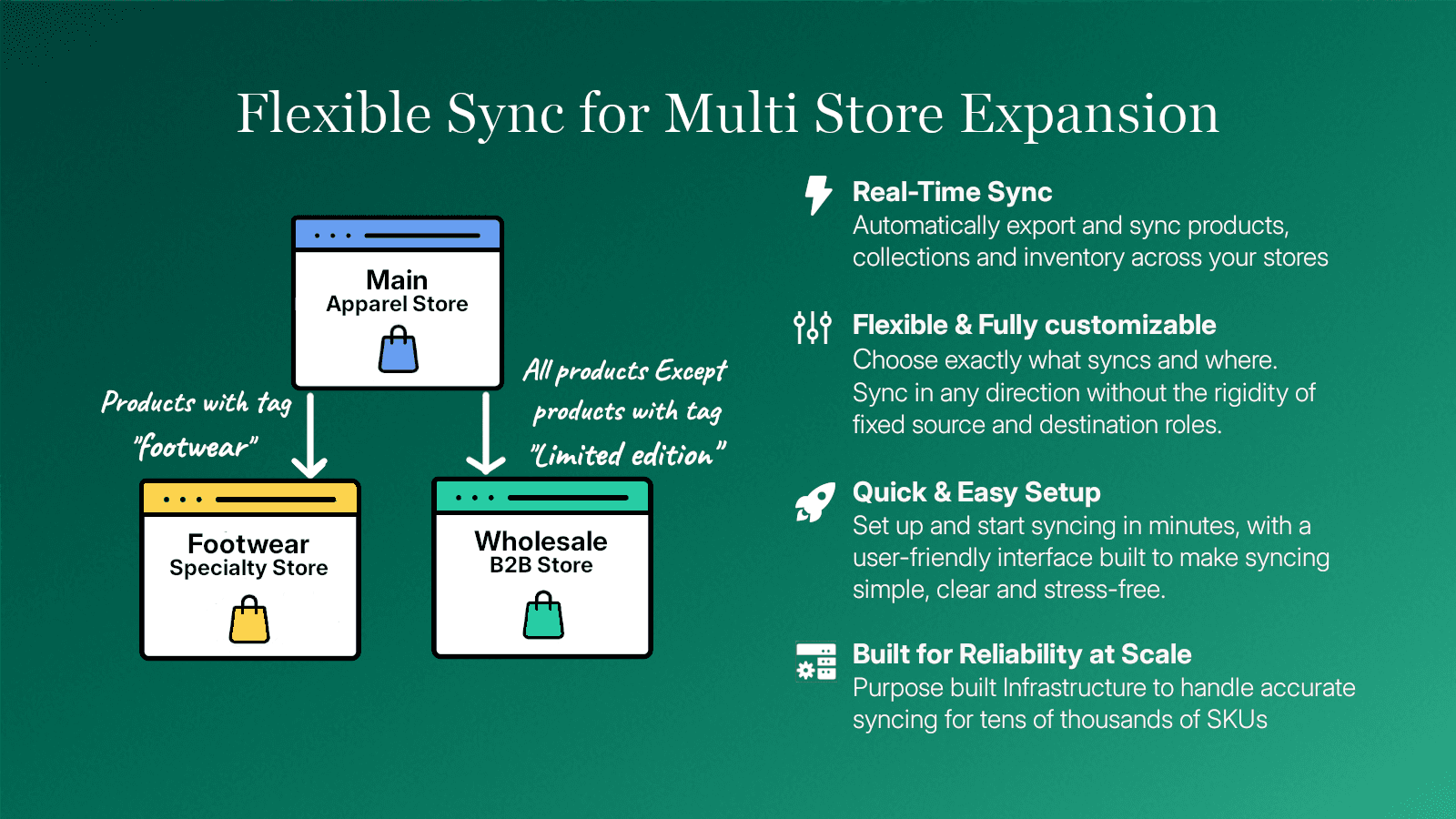 Flexible Sync for Multi Store Expansion

Main
Apparel Store

Products with tag "footwear"

All products Except products with tag "Limited edition"

Footwear
Specialty Store

Wholesale
B2B Store

Real-Time Sync
Automatically export and sync products, collections and inventory across your stores

Flexible & Fully customizable
Choose exactly what syncs and where. Sync in any direction without the rigidity of fixed source and destination roles.

Quick & Easy Setup
Set up and start syncing in minutes, with a user-friendly interface built to make syncing simple, clear and stress-free.

Built for Reliability at Scale
Purpose built Infrastructure to handle accurate syncing for tens of thousands of SKUs